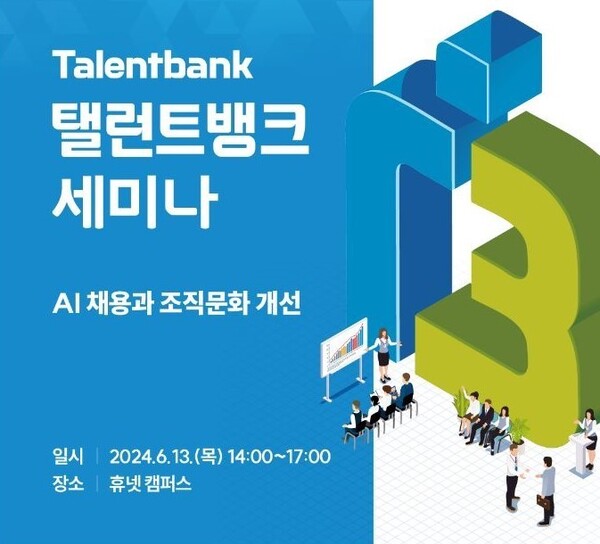 Talentbank
탤런트뱅크
세미나

AI 채용과 조직문화 개선

일시 | 2024.6.13.(목) 14:00~17:00
장소 | 휴넷 캠퍼스